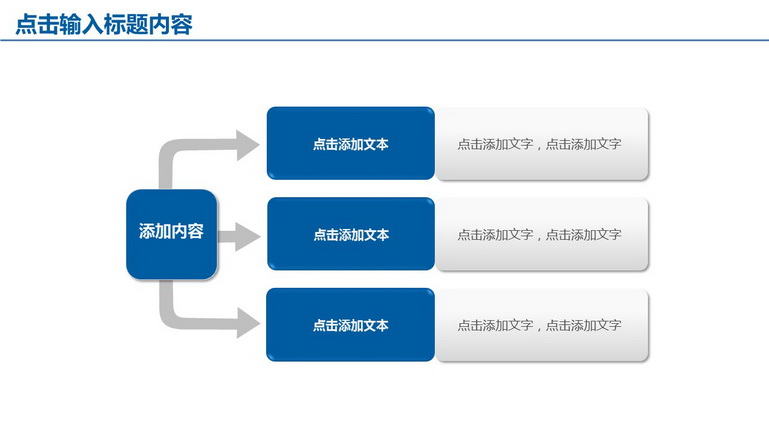 点击输入标题内容

添加内容

点击添加文本

点击添加文字，点击添加文字

点击添加文本

点击添加文字，点击添加文字

点击添加文本

点击添加文字，点击添加文字